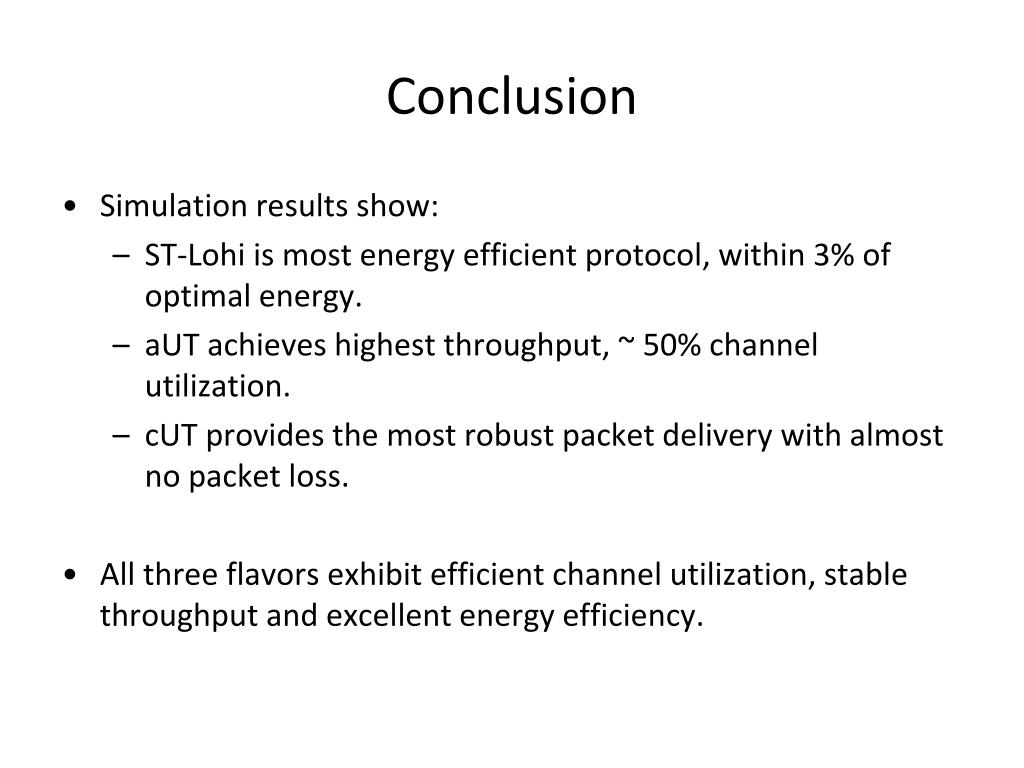 Conclusion

• Simulation results show:
  – ST-Lohi is most energy efficient protocol, within 3% of optimal energy.
  – aUT achieves highest throughput, ~ 50% channel utilization.
  – cUT provides the most robust packet delivery with almost no packet loss.

• All three flavors exhibit efficient channel utilization, stable throughput and excellent energy efficiency.